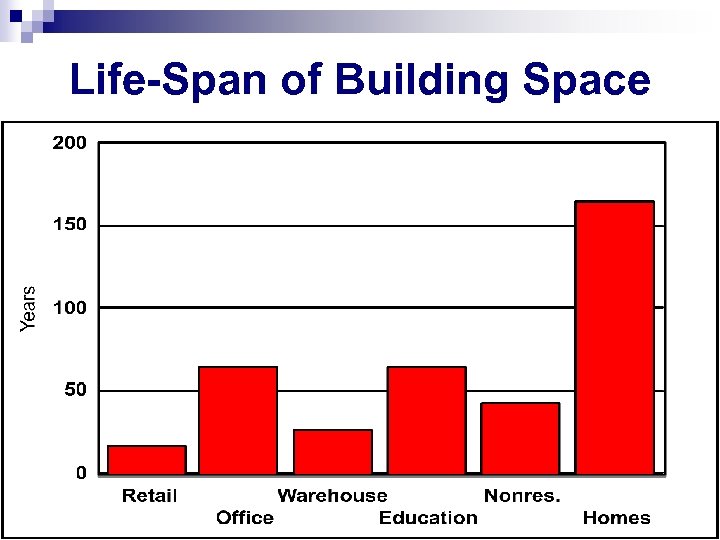 Life-Span of Building Space

200
150
100
50
0
Years

Retail
Office
Warehouse
Education
Nonres.
Homes